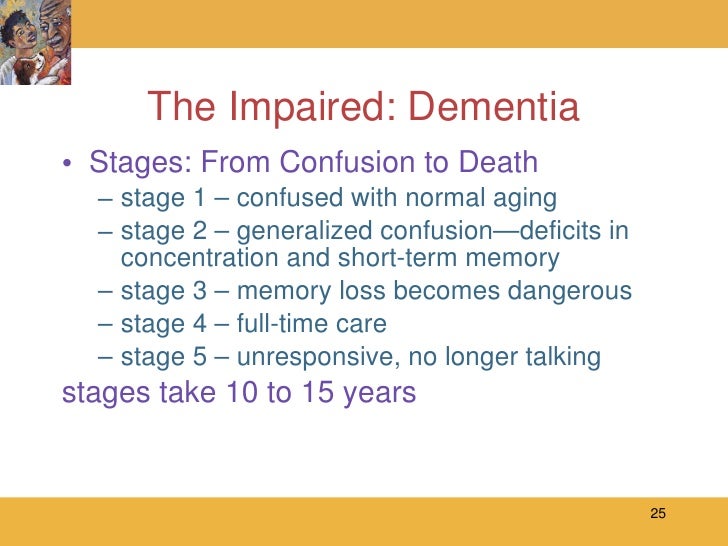 The Impaired: Dementia

• Stages: From Confusion to Death
– stage 1 – confused with normal aging
– stage 2 – generalized confusion—deficits in concentration and short-term memory
– stage 3 – memory loss becomes dangerous
– stage 4 – full-time care
– stage 5 – unresponsive, no longer talking

stages take 10 to 15 years

25